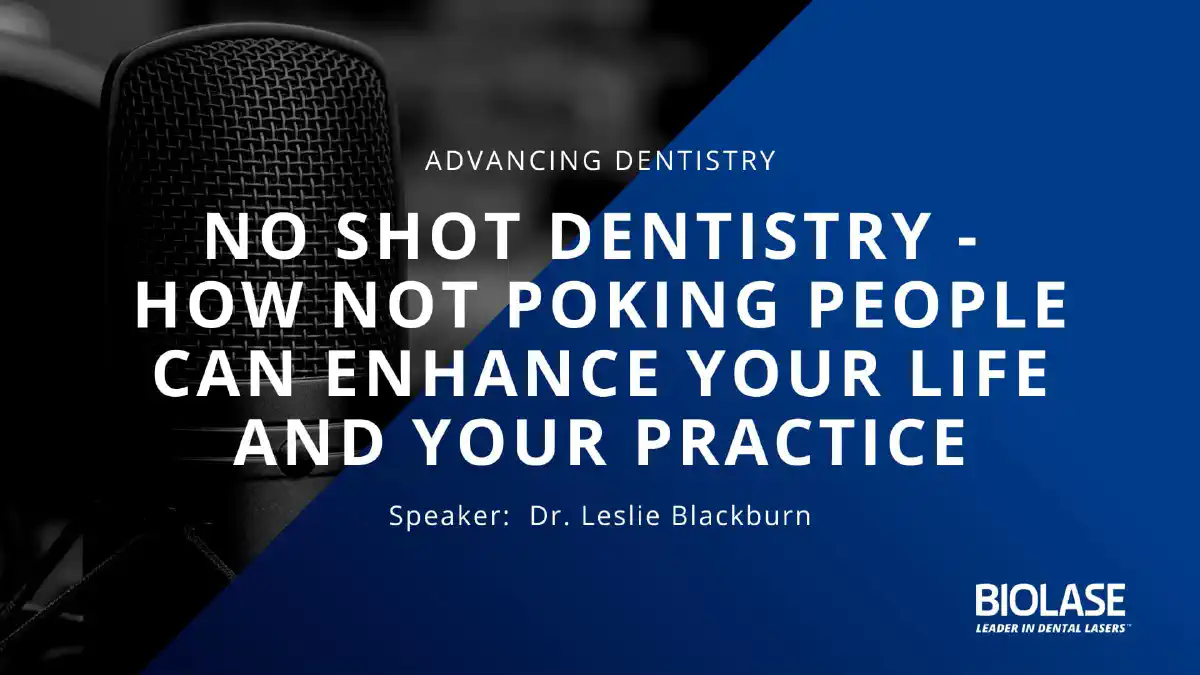 ADVANCING DENTISTRY

NO SHOT DENTISTRY - HOW NOT POKING PEOPLE CAN ENHANCE YOUR LIFE AND YOUR PRACTICE

Speaker: Dr. Leslie Blackburn

BIOLASE
LEADER IN DENTAL LASERS™